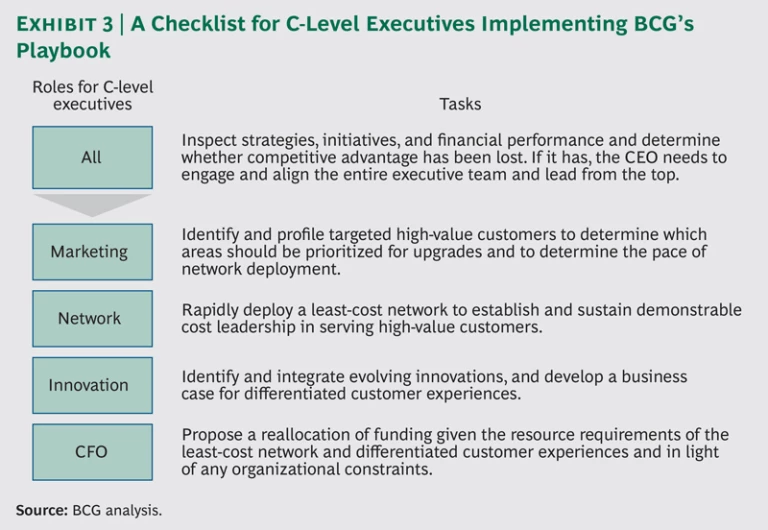 EXHIBIT 3 | A Checklist for C-Level Executives Implementing BCG's Playbook

| Roles for C-level executives | Tasks |
|---|---|
| All | Inspect strategies, initiatives, and financial performance and determine whether competitive advantage has been lost. If it has, the CEO needs to engage and align the entire executive team and lead from the top. |
| Marketing | Identify and profile targeted high-value customers to determine which areas should be prioritized for upgrades and to determine the pace of network deployment. |
| Network | Rapidly deploy a least-cost network to establish and sustain demonstrable cost leadership in serving high-value customers. |
| Innovation | Identify and integrate evolving innovations, and develop a business case for differentiated customer experiences. |
| CFO | Propose a reallocation of funding given the resource requirements of the least-cost network and differentiated customer experiences and in light of any organizational constraints. |

Source: BCG analysis.